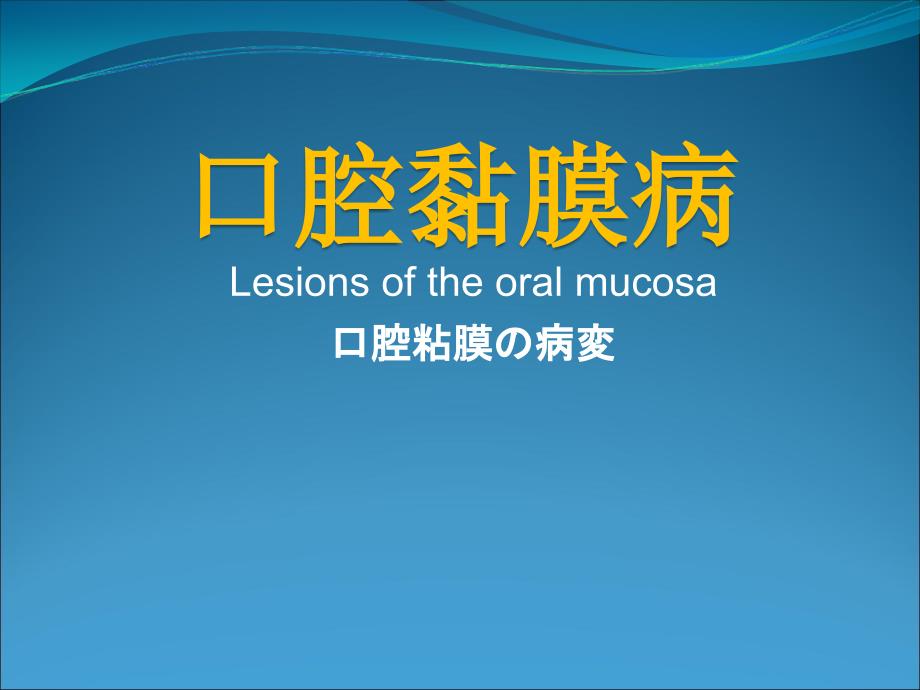 口腔黏膜病

Lesions of the oral mucosa

口腔粘膜の病変